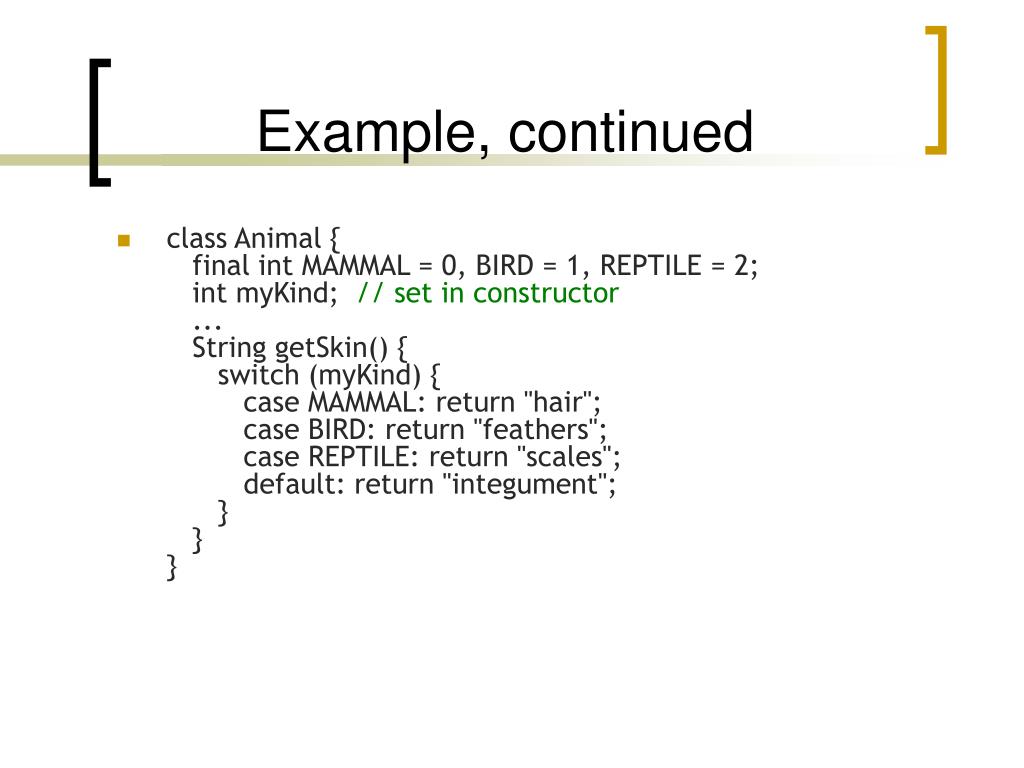 Example, continued

class Animal {
    final int MAMMAL = 0, BIRD = 1, REPTILE = 2;
    int myKind;  // set in constructor
    ...
    String getSkin() {
        switch (myKind) {
            case MAMMAL: return "hair";
            case BIRD: return "feathers";
            case REPTILE: return "scales";
            default: return "integument";
        }
    }
}